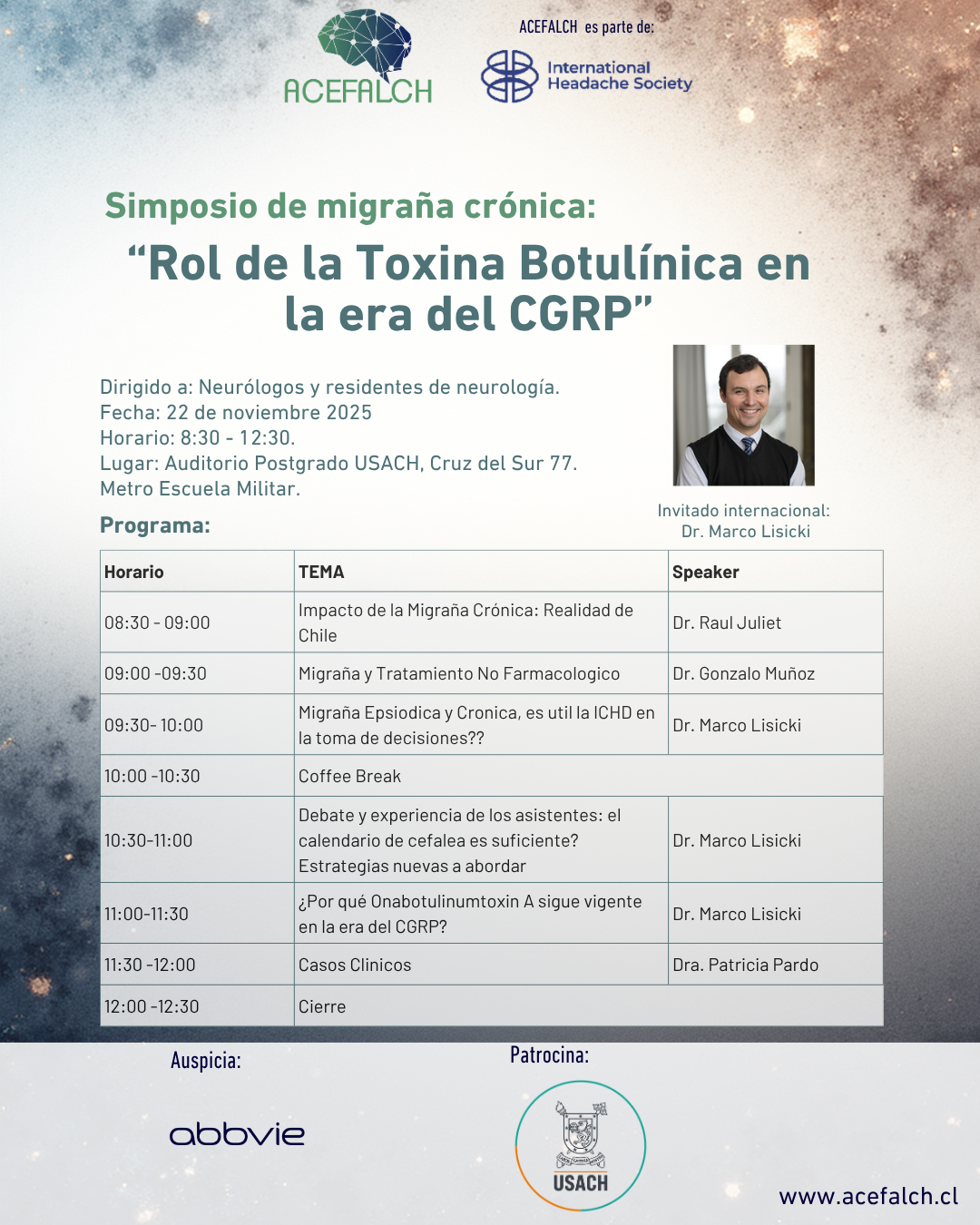 ACEFALCH

ACEFALCH es parte de:

International Headache Society

Simposio de migraña crónica:

“Rol de la Toxina Botulínica en la era del CGRP”

Dirigido a: Neurólogos y residentes de neurología.
Fecha: 22 de noviembre 2025
Horario: 8:30 - 12:30.
Lugar: Auditorio Postgrado USACH, Cruz del Sur 77.
Metro Escuela Militar.

Invitado internacional:
Dr. Marco Lisicki

Programa:

| Horario | TEMA | Speaker |
|---|---|---|
| 08:30 - 09:00 | Impacto de la Migraña Crónica: Realidad de Chile | Dr. Raul Juliet |
| 09:00 -09:30 | Migraña y Tratamiento No Farmacologico | Dr. Gonzalo Muñoz |
| 09:30- 10:00 | Migraña Epsiodica y Cronica, es util la ICHD en la toma de decisiones?? | Dr. Marco Lisicki |
| 10:00 -10:30 | Coffee Break | |
| 10:30-11:00 | Debate y experiencia de los asistentes: el calendario de cefalea es suficiente? Estrategias nuevas a abordar | Dr. Marco Lisicki |
| 11:00-11:30 | ¿Por qué Onabotulinumtoxin A sigue vigente en la era del CGRP? | Dr. Marco Lisicki |
| 11:30 -12:00 | Casos Clinicos | Dra. Patricia Pardo |
| 12:00 -12:30 | Cierre | |

Auspicia:

abbvie

Patrocina:

USACH

www.acefalch.cl